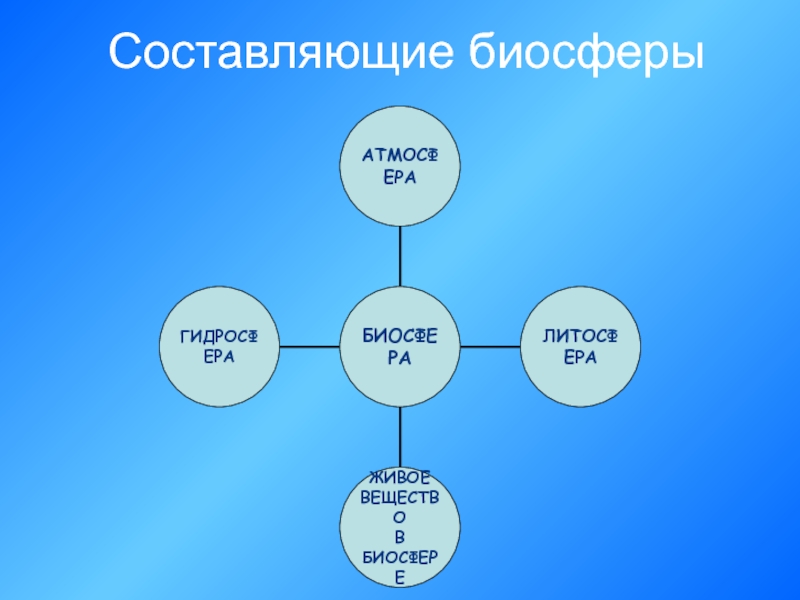 Составляющие биосферы

АТМОСФЕРА

ГИДРОСФЕРА

БИОСФЕРА

ЛИТОСФЕРА

ЖИВОЕ ВЕЩЕСТВО В БИОСФЕРЕ